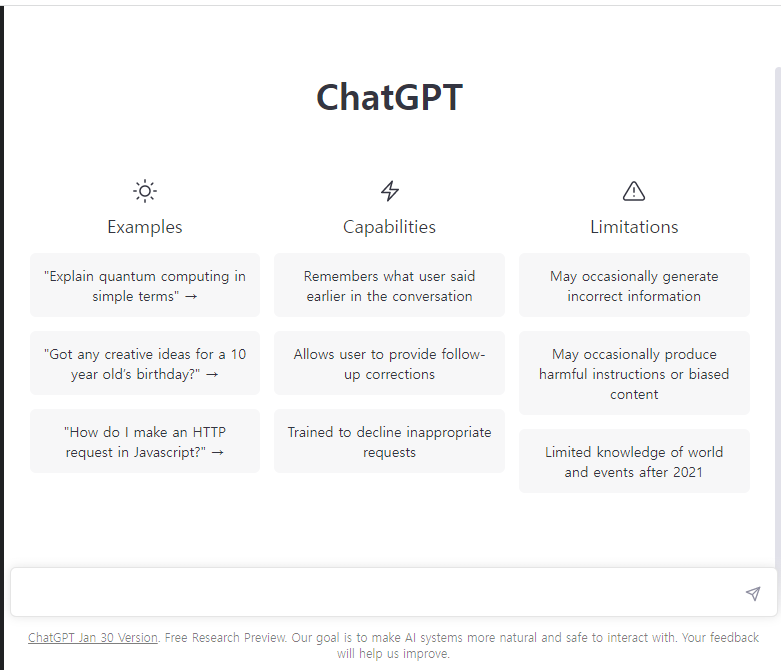 ChatGPT

Examples

"Explain quantum computing in simple terms" →

"Got any creative ideas for a 10 year old's birthday?" →

"How do I make an HTTP request in Javascript?" →

Capabilities

Remembers what user said earlier in the conversation

Allows user to provide follow-up corrections

Trained to decline inappropriate requests

Limitations

May occasionally generate incorrect information

May occasionally produce harmful instructions or biased content

Limited knowledge of world and events after 2021

ChatGPT Jan 30 Version. Free Research Preview. Our goal is to make AI systems more natural and safe to interact with. Your feedback will help us improve.